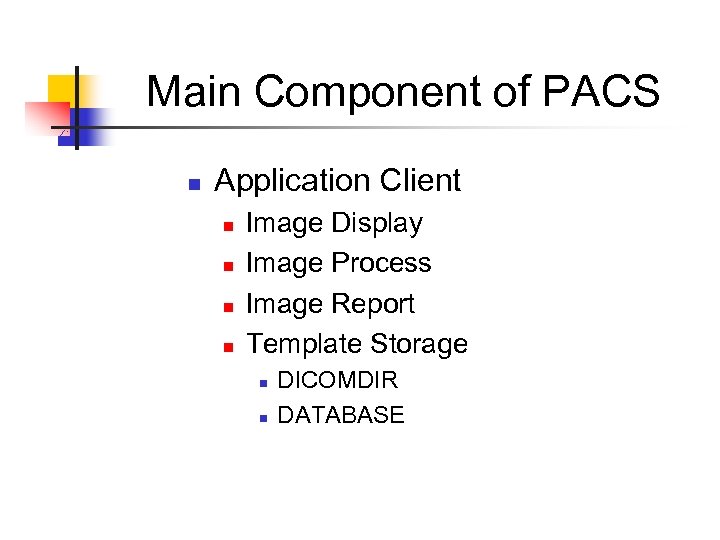 Main Component of PACS

- Application Client
  - Image Display
  - Image Process
  - Image Report
  - Template Storage
    - DICOMDIR
    - DATABASE